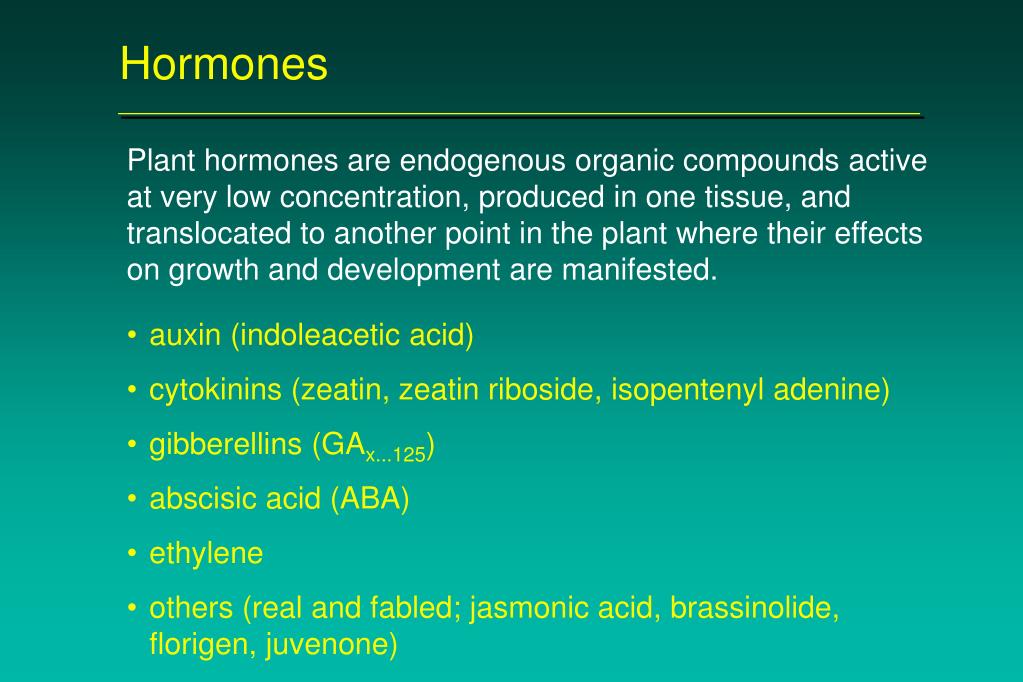 Hormones

Plant hormones are endogenous organic compounds active at very low concentration, produced in one tissue, and translocated to another point in the plant where their effects on growth and development are manifested.

• auxin (indoleacetic acid)
• cytokinins (zeatin, zeatin riboside, isopentenyl adenine)
• gibberellins ($GA_{x...125}$)
• abscisic acid (ABA)
• ethylene
• others (real and fabled; jasmonic acid, brassinolide, florigen, juvenone)